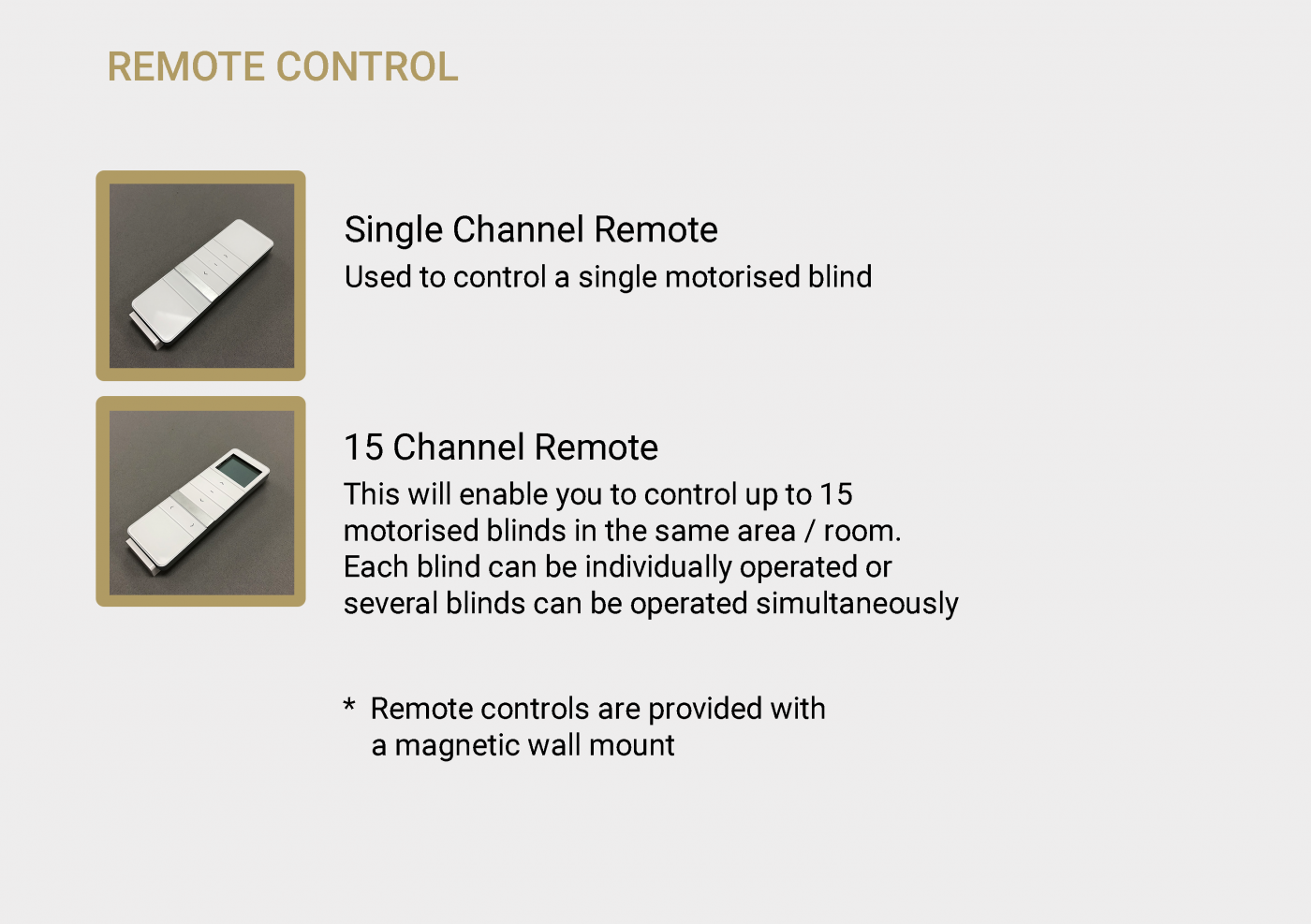 REMOTE CONTROL

Single Channel Remote
Used to control a single motorised blind

15 Channel Remote
This will enable you to control up to 15 motorised blinds in the same area / room. Each blind can be individually operated or several blinds can be operated simultaneously

* Remote controls are provided with a magnetic wall mount